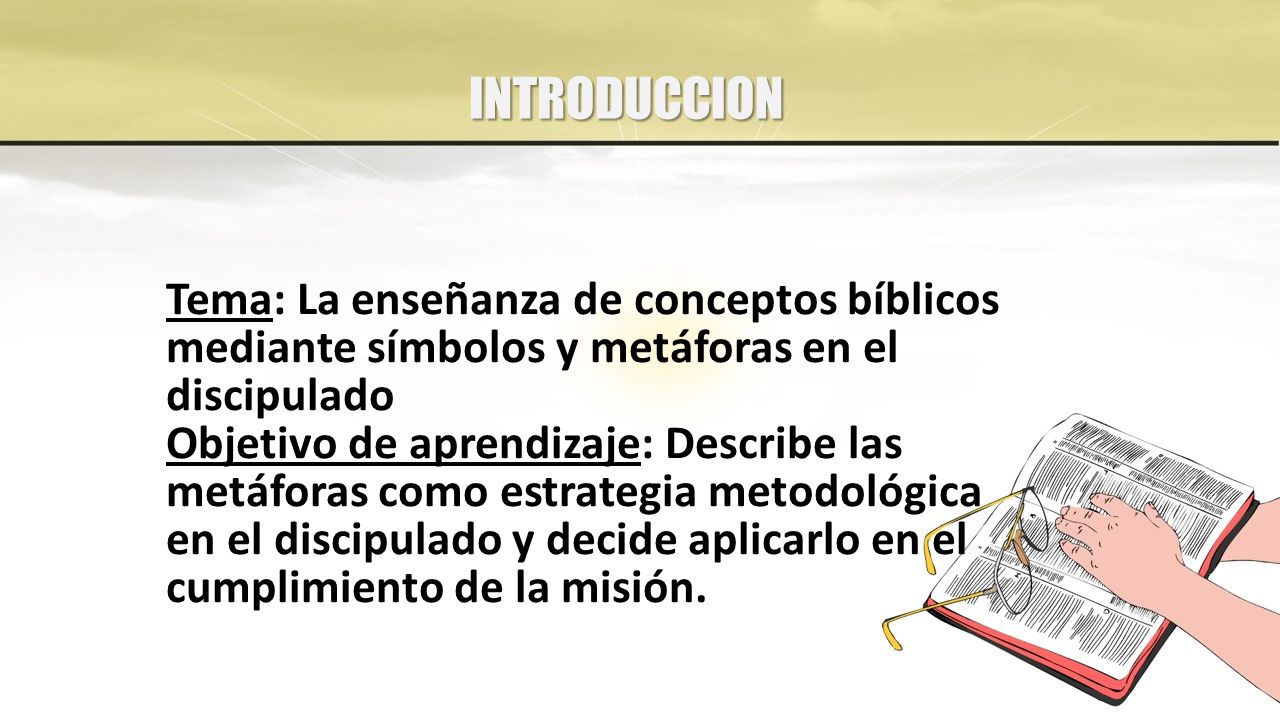 INTRODUCCION

Tema: La enseñanza de conceptos bíblicos mediante símbolos y metáforas en el discipulado
Objetivo de aprendizaje: Describe las metáforas como estrategia metodológica en el discipulado y decide aplicarlo en el cumplimiento de la misión.